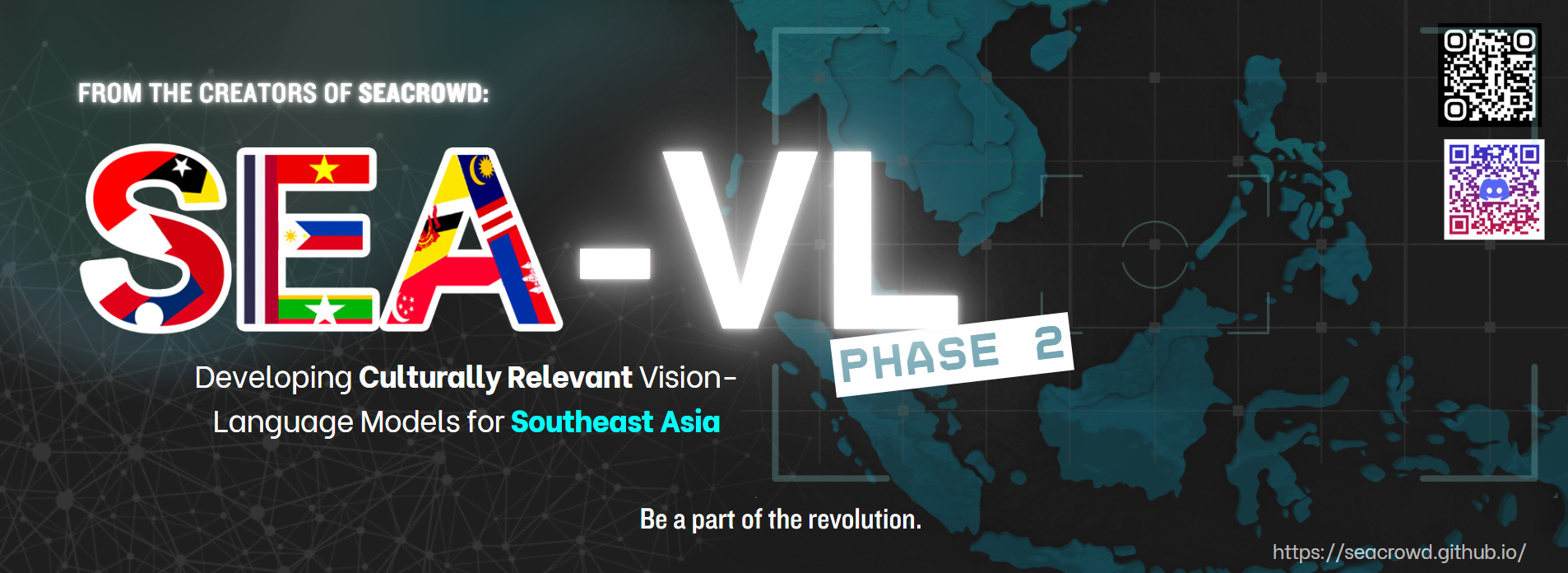 FROM THE CREATORS OF SEACROWD:

SEA-VL

PHASE 2

Developing Culturally Relevant Vision-Language Models for Southeast Asia

Be a part of the revolution.

https://seacrowd.github.io/